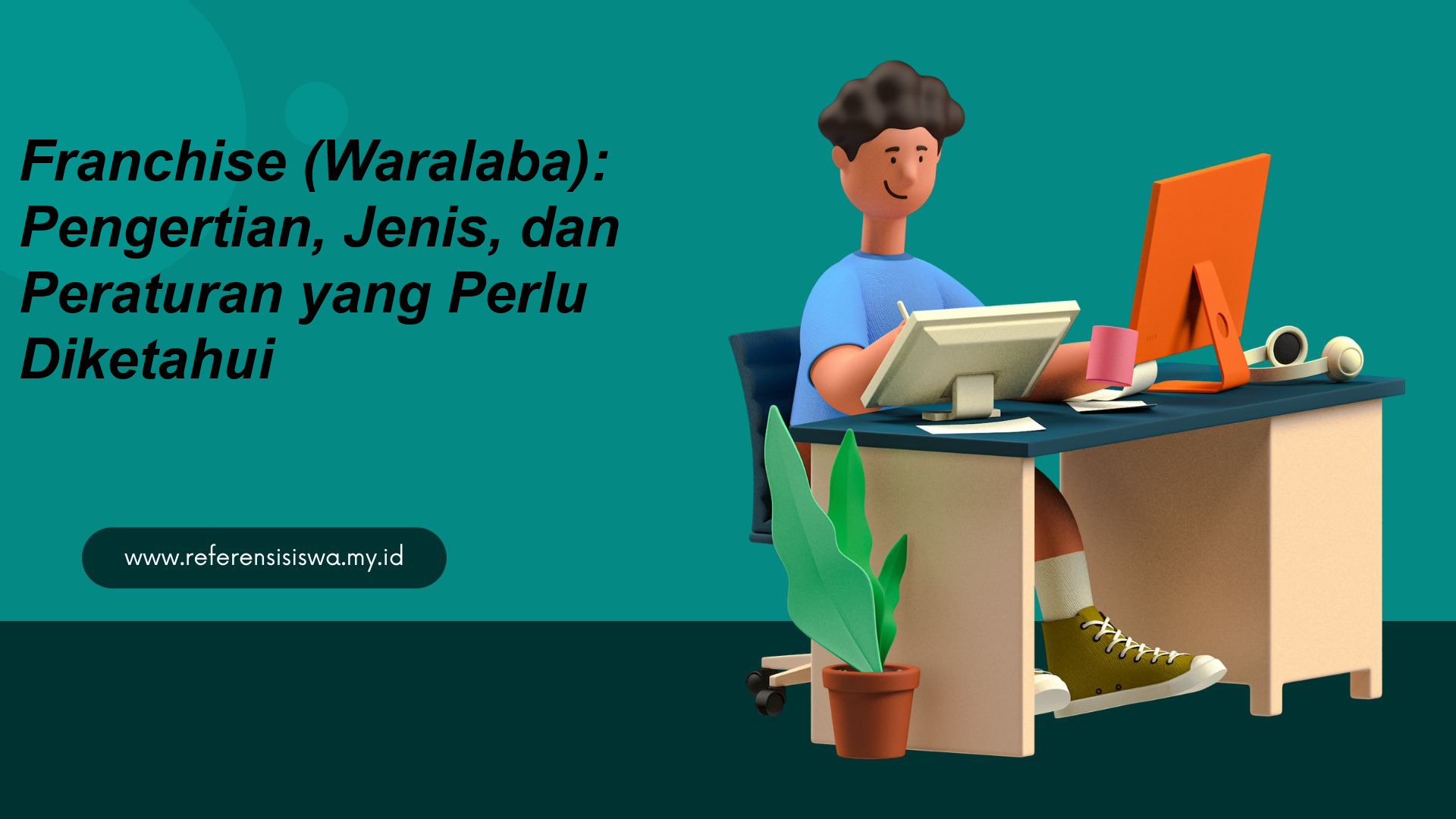 Franchise (Waralaba): Pengertian, Jenis, dan Peraturan yang Perlu Diketahui

www.referensisiswa.my.id